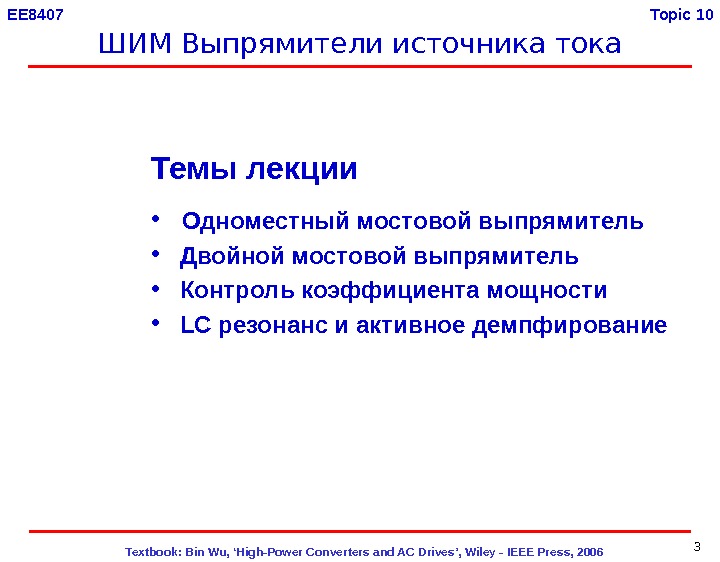 EE8407

Topic 10

ШИМ Выпрямители источника тока

Темы лекции

• Одноместный мостовой выпрямитель
• Двойной мостовой выпрямитель
• Контроль коэффициента мощности
• LC резонанс и активное демпфирование

Textbook: Bin Wu, 'High-Power Converters and AC Drives', Wiley – IEEE Press, 2006

3